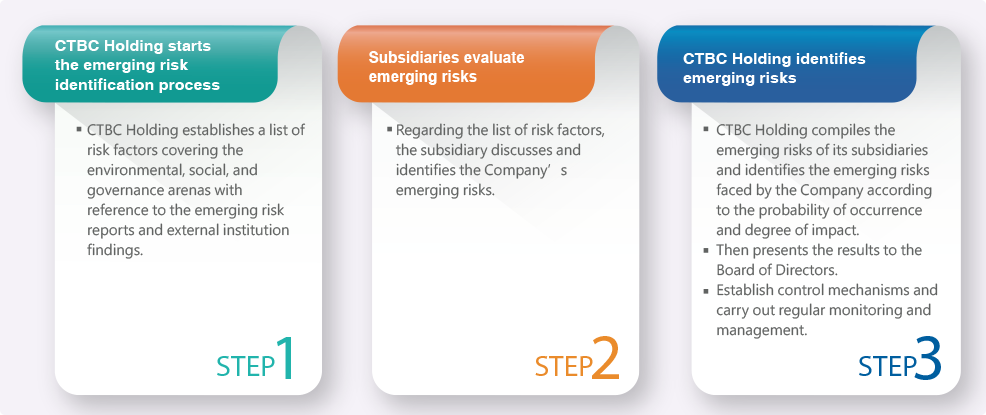 CTBC Holding starts the emerging risk identification process

▪ CTBC Holding establishes a list of risk factors covering the environmental, social, and governance arenas with reference to the emerging risk reports and external institution findings.

STEP1

Subsidiaries evaluate emerging risks

▪ Regarding the list of risk factors, the subsidiary discusses and identifies the Company’s emerging risks.

STEP2

CTBC Holding identifies emerging risks

▪ CTBC Holding compiles the emerging risks of its subsidiaries and identifies the emerging risks faced by the Company according to the probability of occurrence and degree of impact.
▪ Then presents the results to the Board of Directors.
▪ Establish control mechanisms and carry out regular monitoring and management.

STEP3